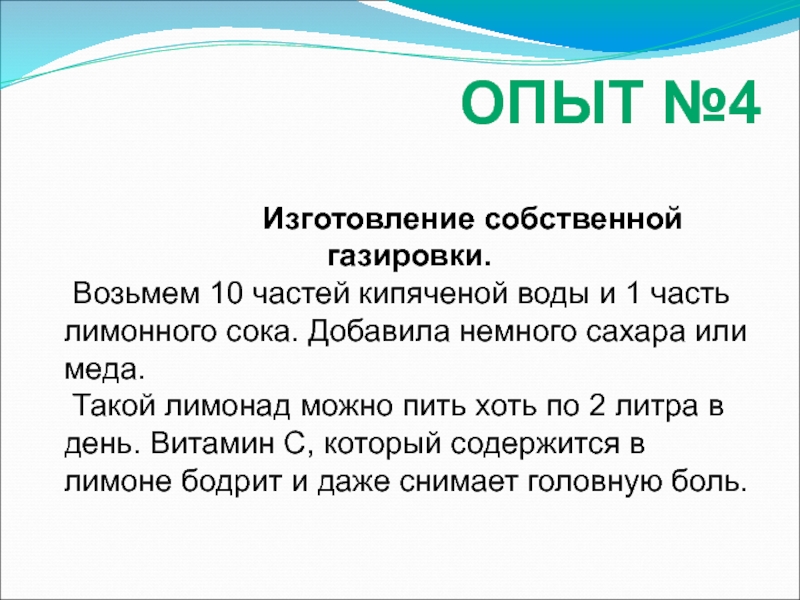 ОПЫТ №4

Изготовление собственной газировки.

Возьмем 10 частей кипяченой воды и 1 часть лимонного сока. Добавила немного сахара или меда.

Такой лимонад можно пить хоть по 2 литра в день. Витамин С, который содержится в лимоне бодрит и даже снимает головную боль.